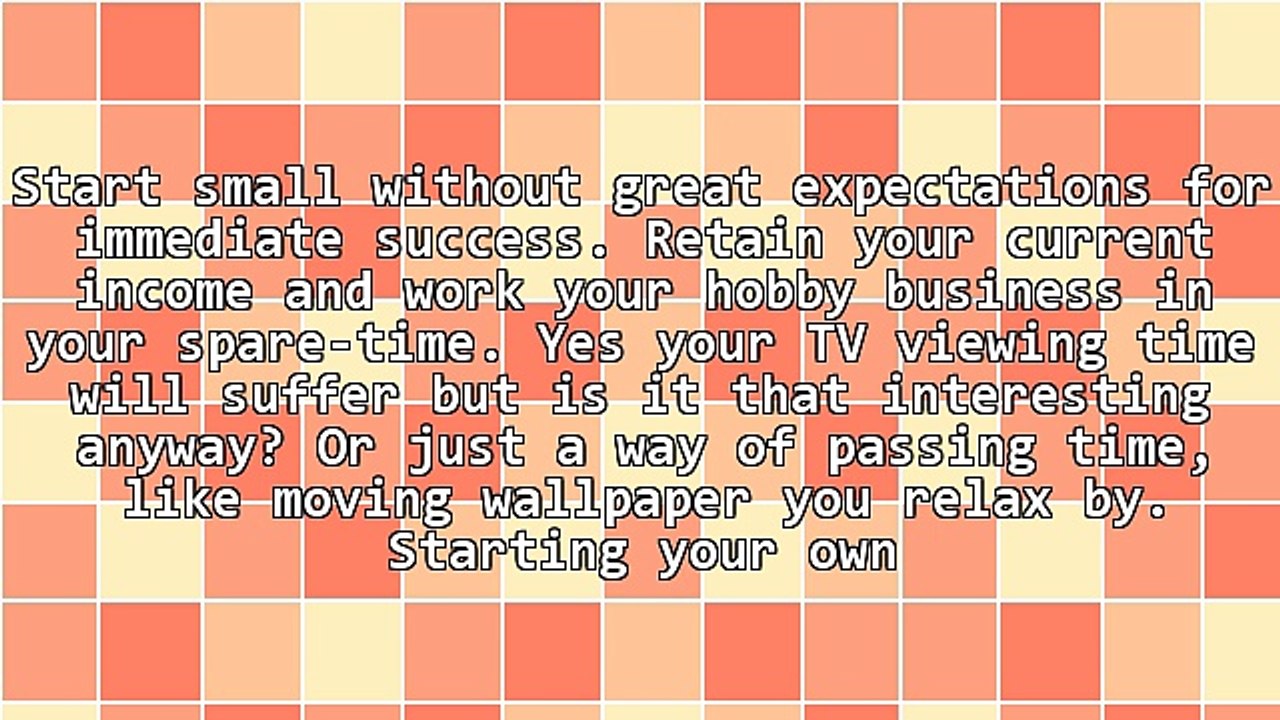 Start small without great expectations for immediate success. Retain your current income and work your hobby business in your spare-time. Yes your TV viewing time will suffer but is it that interesting anyway? Or just a way of passing time, like moving wallpaper you relax by. Starting your own